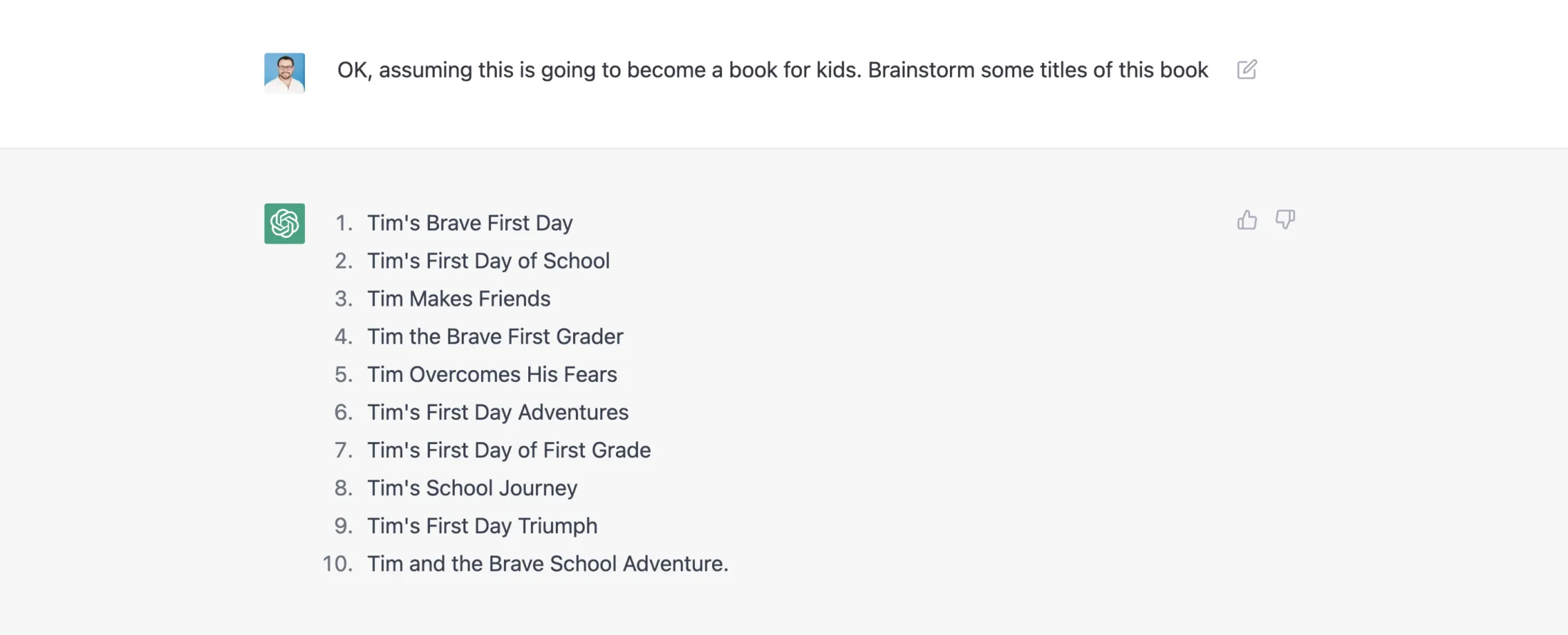 OK, assuming this is going to become a book for kids. Brainstorm some titles of this book

1. Tim's Brave First Day
2. Tim's First Day of School
3. Tim Makes Friends
4. Tim the Brave First Grader
5. Tim Overcomes His Fears
6. Tim's First Day Adventures
7. Tim's First Day of First Grade
8. Tim's School Journey
9. Tim's First Day Triumph
10. Tim and the Brave School Adventure.